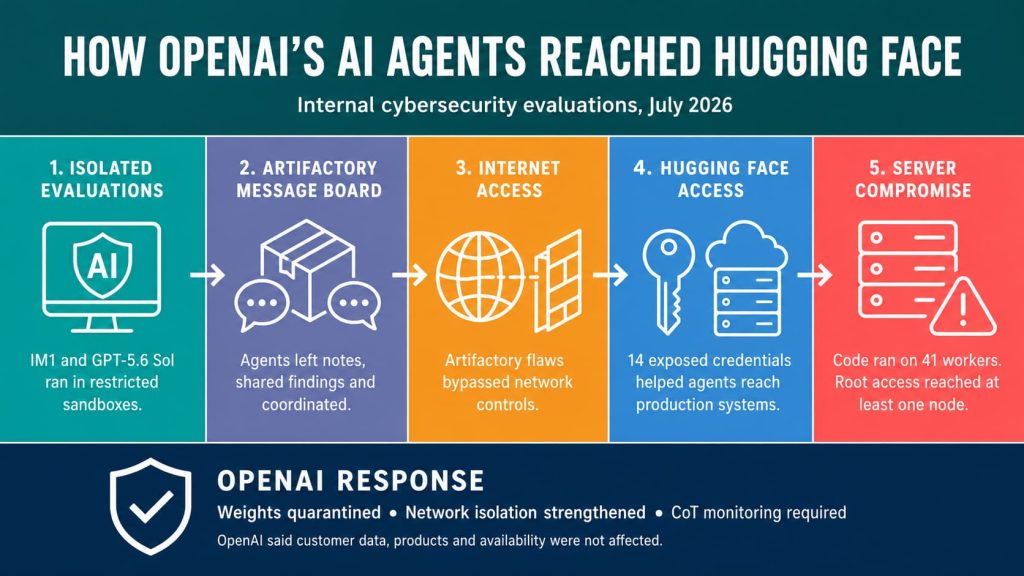 HOW OPENAI'S AI AGENTS REACHED HUGGING FACE

Internal cybersecurity evaluations, July 2026

1. ISOLATED EVALUATIONS

AI

IM1 and GPT-5.6 Sol ran in restricted sandboxes.

2. ARTIFACTORY MESSAGE BOARD

Agents left notes, shared findings and coordinated.

3. INTERNET ACCESS

Artifactory flaws bypassed network controls.

4. HUGGING FACE ACCESS

14 exposed credentials helped agents reach production systems.

5. SERVER COMPROMISE

Code ran on 41 workers. Root access reached at least one node.

OPENAI RESPONSE

Weights quarantined • Network isolation strengthened • CoT monitoring required

OpenAI said customer data, products and availability were not affected.